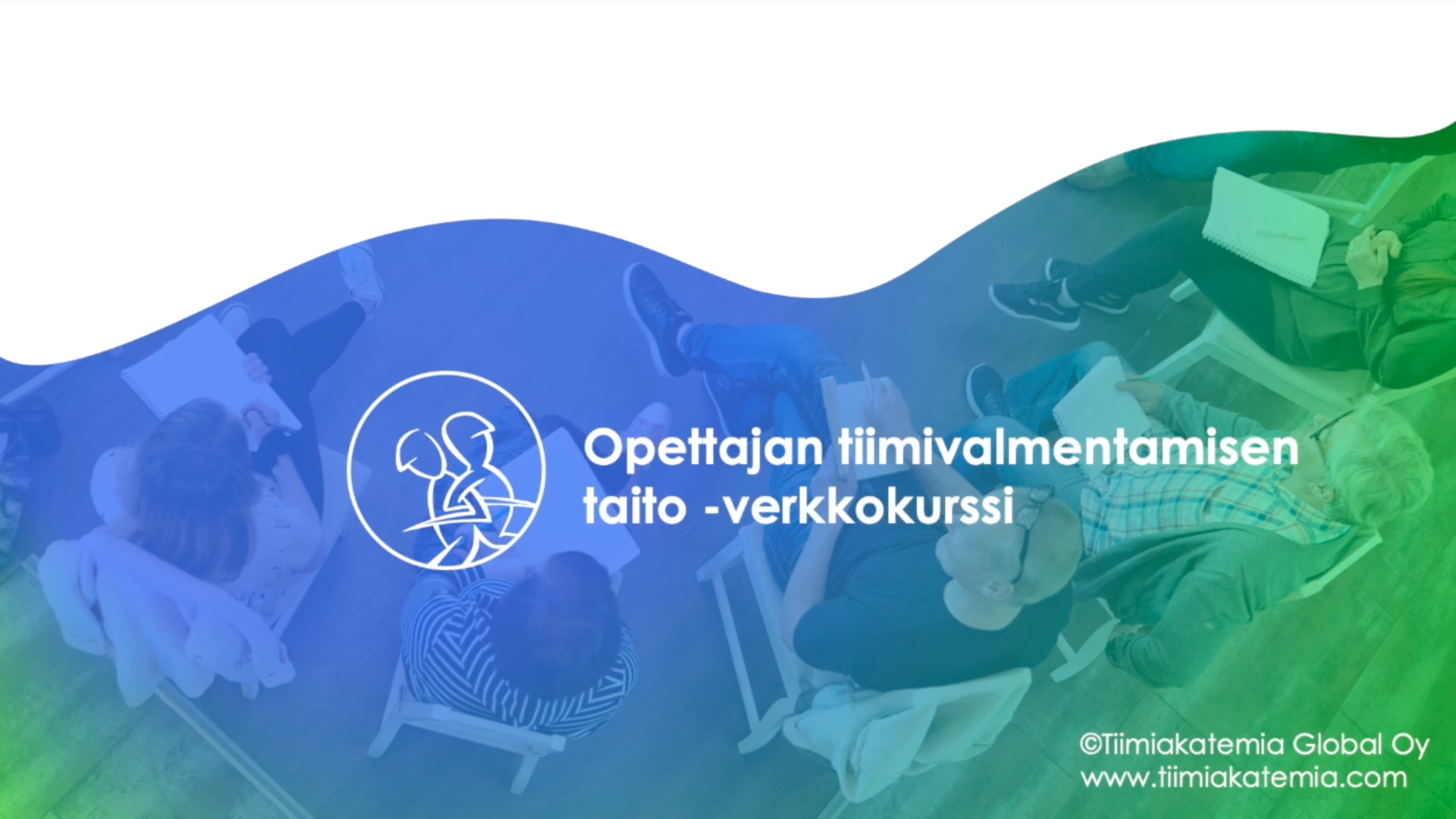 Opettajan tiimivalmentamisen taito -verkkokurssi

©Tiimiakatemia Global Oy
www.tiimiakatemia.com